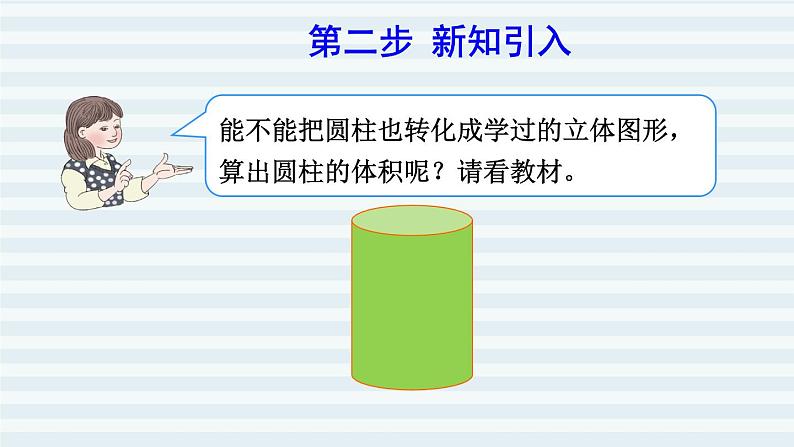 第二步 新知引入

能不能把圆柱也转化成学过的立体图形，算出圆柱的体积呢？请看教材。